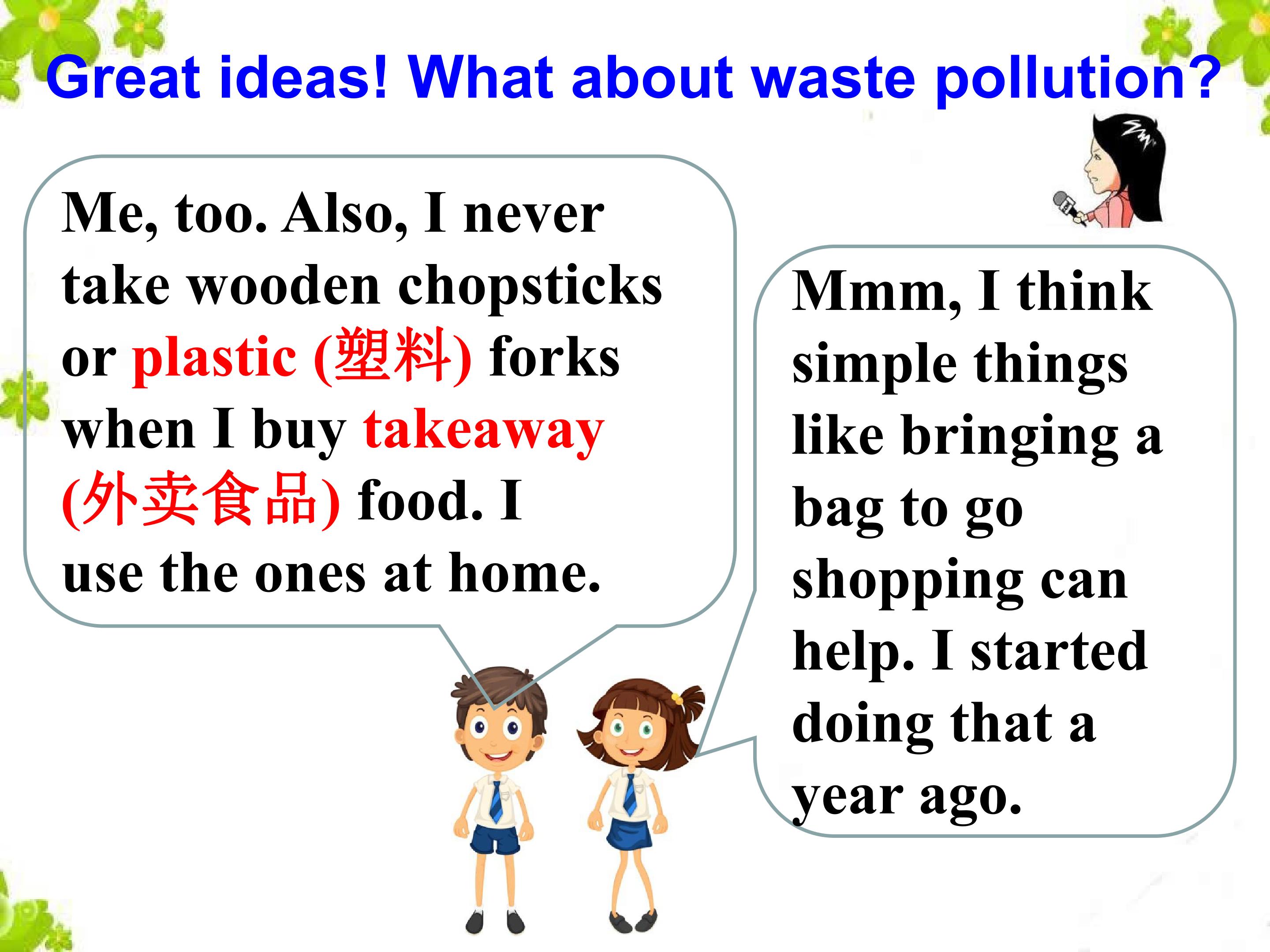 Great ideas! What about waste pollution?

Me, too. Also, I never take wooden chopsticks or plastic (塑料) forks when I buy takeaway (外卖食品) food. I use the ones at home.

Mmm, I think simple things like bringing a bag to go shopping can help. I started doing that a year ago.